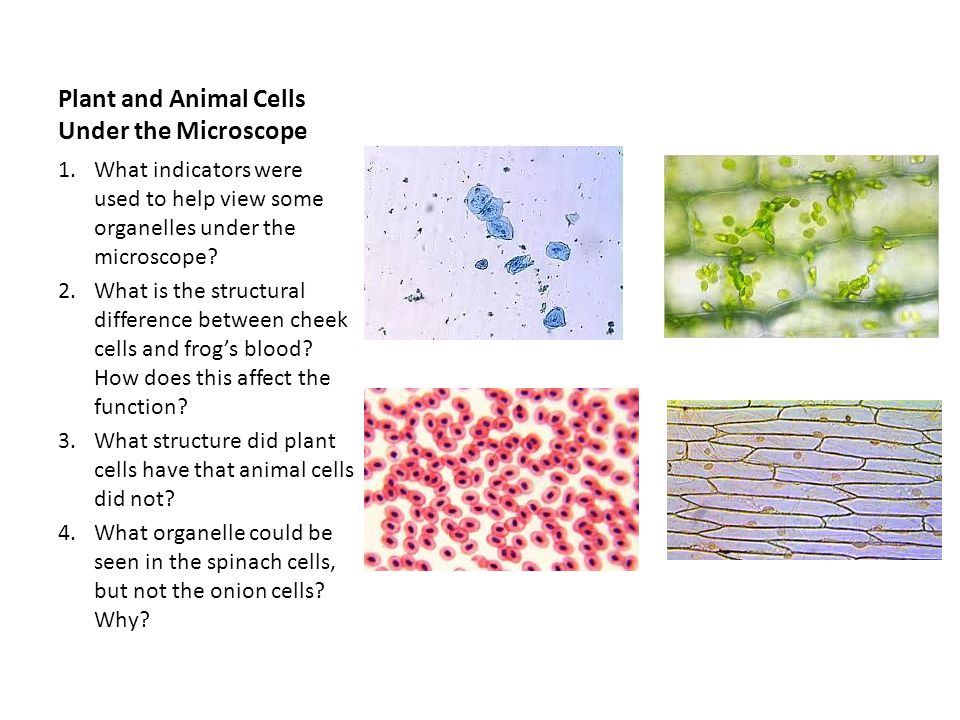 Plant and Animal Cells Under the Microscope

1. What indicators were used to help view some organelles under the microscope?
2. What is the structural difference between cheek cells and frog's blood? How does this affect the function?
3. What structure did plant cells have that animal cells did not?
4. What organelle could be seen in the spinach cells, but not the onion cells? Why?